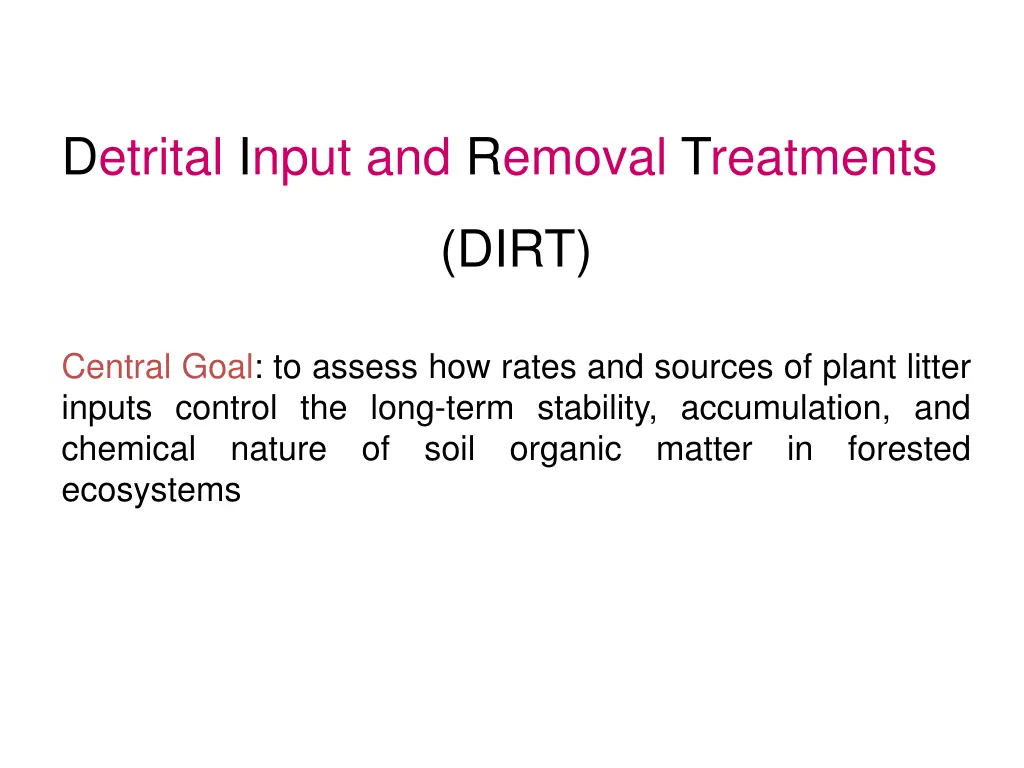 Detrital Input and Removal Treatments

(DIRT)

Central Goal: to assess how rates and sources of plant litter inputs control the long-term stability, accumulation, and chemical nature of soil organic matter in forested ecosystems